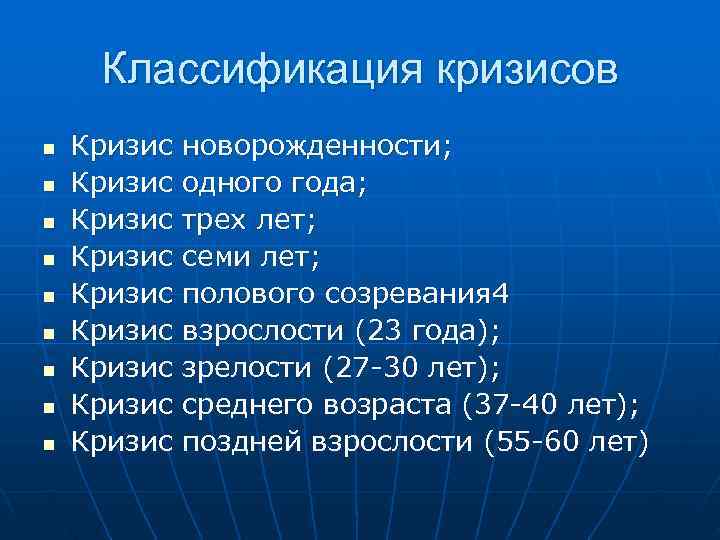 Классификация кризисов

- Кризис новорожденности;
- Кризис одного года;
- Кризис трех лет;
- Кризис семи лет;
- Кризис полового созревания4
- Кризис взрослости (23 года);
- Кризис зрелости (27-30 лет);
- Кризис среднего возраста (37-40 лет);
- Кризис поздней взрослости (55-60 лет)